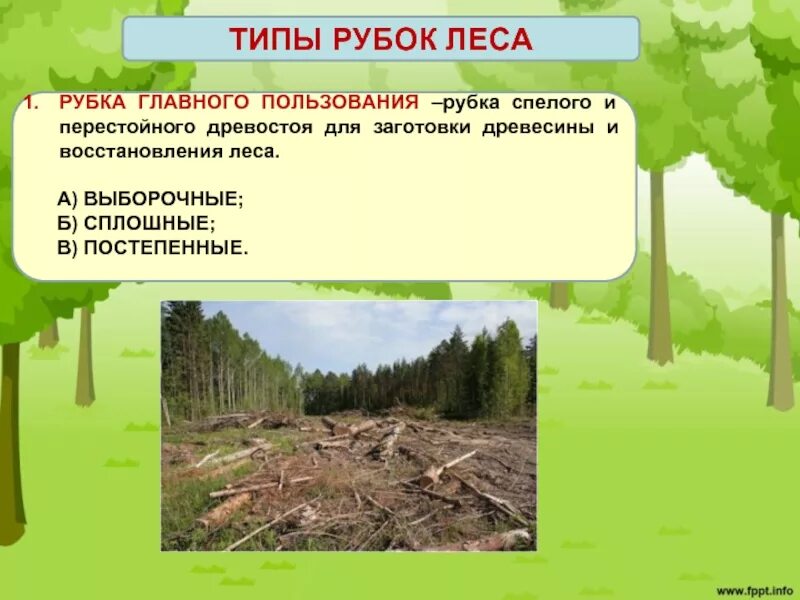 ТИПЫ РУБОК ЛЕСА

1. РУБКА ГЛАВНОГО ПОЛЬЗОВАНИЯ –рубка спелого и перестойного древостоя для заготовки древесины и восстановления леса.

А) ВЫБОРОЧНЫЕ;
Б) СПЛОШНЫЕ;
В) ПОСТЕПЕННЫЕ.

www.fppt.info